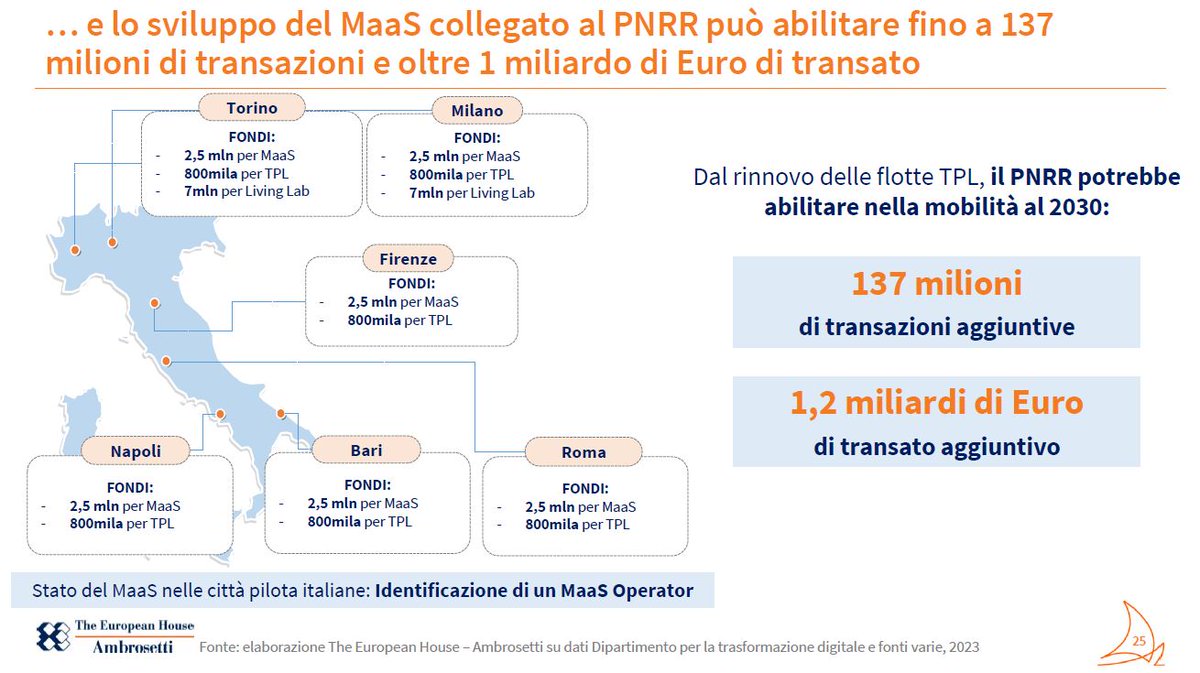 … e lo sviluppo del MaaS collegato al PNRR può abilitare fino a 137 milioni di transazioni e oltre 1 miliardo di Euro di transato

Torino
FONDI:
- 2,5 mln per MaaS
- 800mila per TPL
- 7mln per Living Lab

Milano
FONDI:
- 2,5 mln per MaaS
- 800mila per TPL
- 7mln per Living Lab

Firenze
FONDI:
- 2,5 mln per MaaS
- 800mila per TPL

Napoli
FONDI:
- 2,5 mln per MaaS
- 800mila per TPL

Bari
FONDI:
- 2,5 mln per MaaS
- 800mila per TPL

Roma
FONDI:
- 2,5 mln per MaaS
- 800mila per TPL

Dal rinnovo delle flotte TPL, il PNRR potrebbe abilitare nella mobilità al 2030:

137 milioni
di transazioni aggiuntive

1,2 miliardi di Euro
di transato aggiuntivo

Stato del MaaS nelle città pilota italiane: Identificazione di un MaaS Operator

The European House Ambrosetti

Fonte: elaborazione The European House – Ambrosetti su dati Dipartimento per la trasformazione digitale e fonti varie, 2023

25